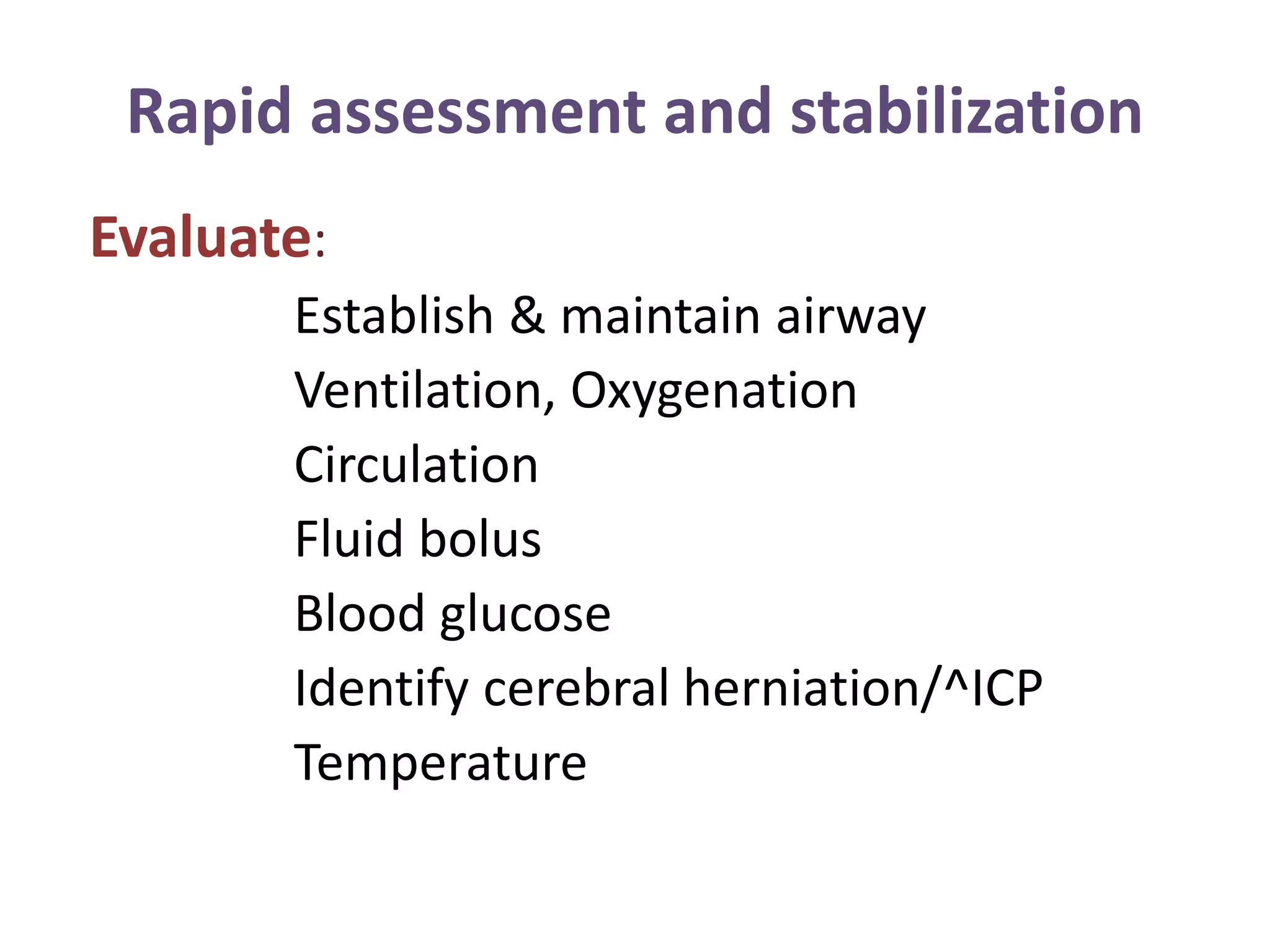 Rapid assessment and stabilization

Evaluate:

Establish & maintain airway

Ventilation, Oxygenation

Circulation

Fluid bolus

Blood glucose

Identify cerebral herniation/^ICP

Temperature